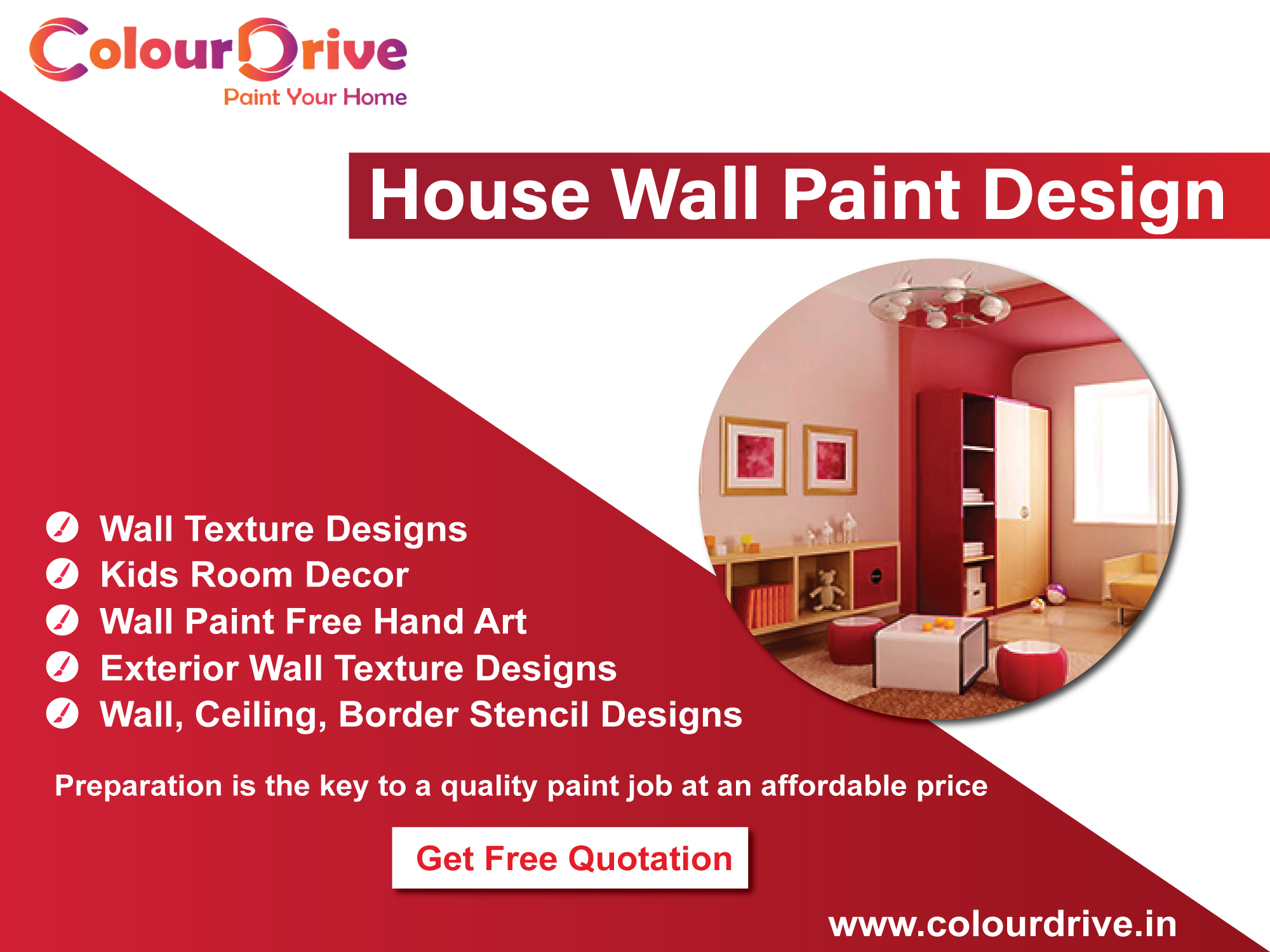 ColourDrive
Paint Your Home

House Wall Paint Design

Wall Texture Designs
Kids Room Decor
Wall Paint Free Hand Art
Exterior Wall Texture Designs
Wall, Ceiling, Border Stencil Designs

Preparation is the key to a quality paint job at an affordable price

Get Free Quotation

www.colourdrive.in